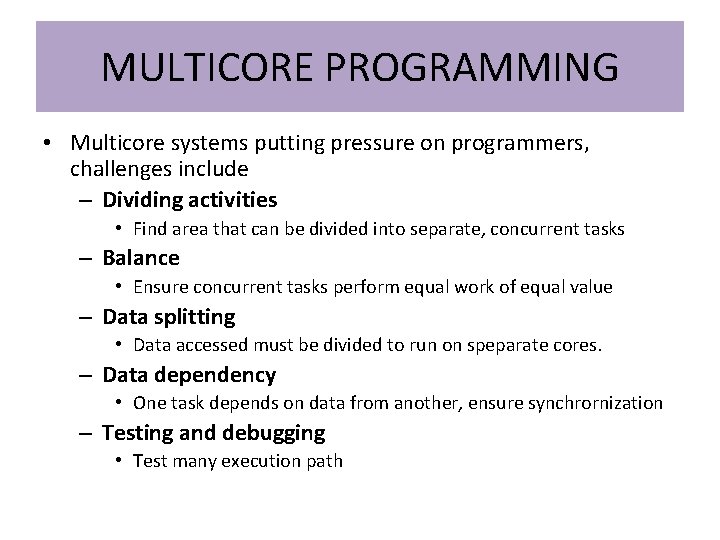 MULTICORE PROGRAMMING

• Multicore systems putting pressure on programmers, challenges include
– Dividing activities
• Find area that can be divided into separate, concurrent tasks
– Balance
• Ensure concurrent tasks perform equal work of equal value
– Data splitting
• Data accessed must be divided to run on speparate cores.
– Data dependency
• One task depends on data from another, ensure synchrornization
– Testing and debugging
• Test many execution path